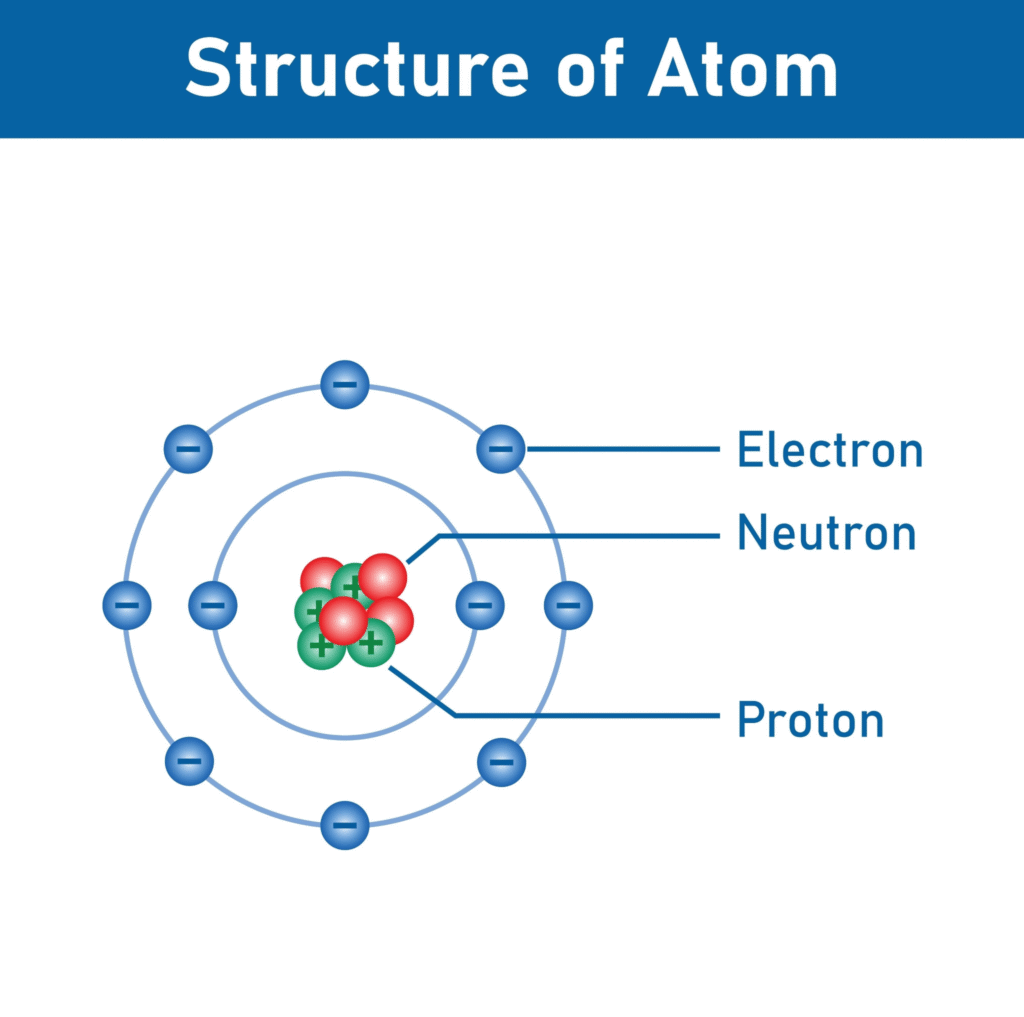 Structure of Atom

Electron

Neutron

Proton